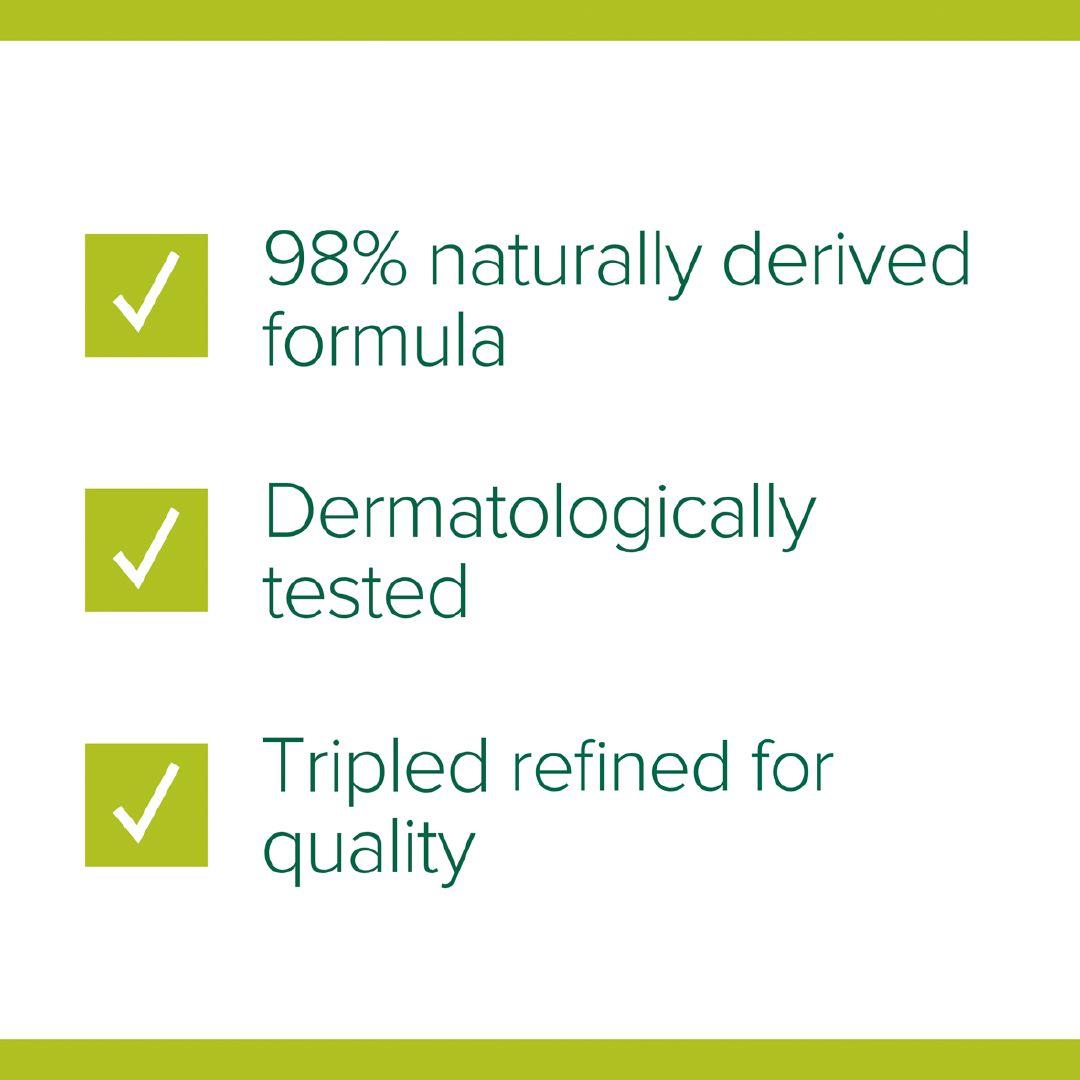 98% naturally derived formula

Dermatologically tested

Tripled refined for quality